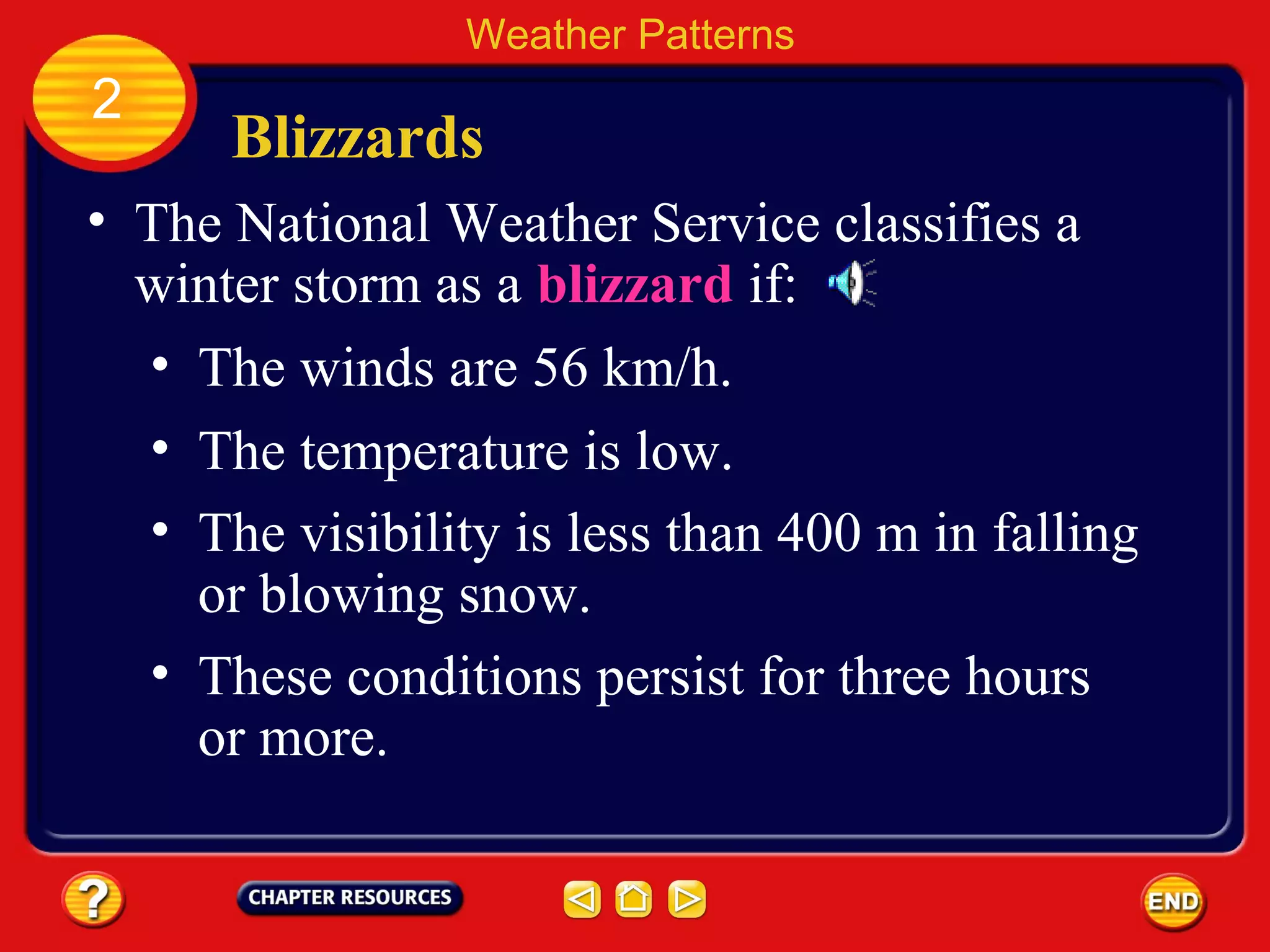 Weather Patterns

2

Blizzards

• The National Weather Service classifies a winter storm as a blizzard if:

• The winds are 56 km/h.

• The temperature is low.

• The visibility is less than 400 m in falling or blowing snow.

• These conditions persist for three hours or more.

?

CHAPTER RESOURCES

END